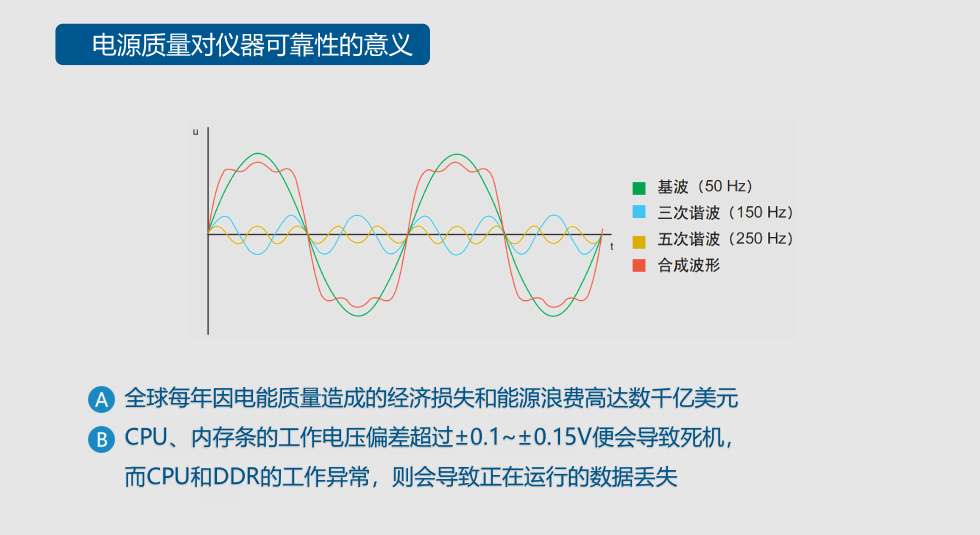 电源质量对仪器可靠性的意义

u

t

基波（50 Hz）
三次谐波（150 Hz）
五次谐波（250 Hz）
合成波形

A 全球每年因电能质量造成的经济损失和能源浪费高达数千亿美元

B CPU、内存条的工作电压偏差超过±0.1~±0.15V便会导致死机，而CPU和DDR的工作异常，则会导致正在运行的数据丢失